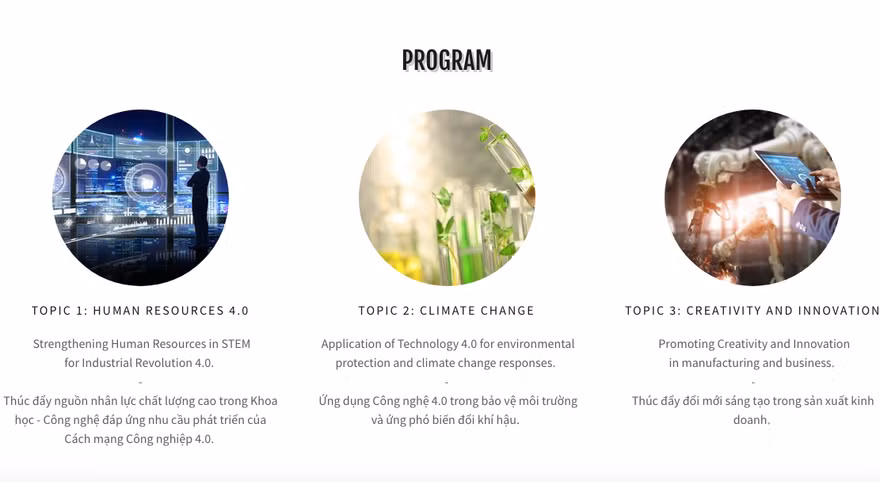 PROGRAM

TOPIC 1: HUMAN RESOURCES 4.0

Strengthening Human Resources in STEM for Industrial Revolution 4.0.

-

Thúc đẩy nguồn nhân lực chất lượng cao trong Khoa học - Công nghệ đáp ứng nhu cầu phát triển của Cách mạng Công nghiệp 4.0.

TOPIC 2: CLIMATE CHANGE

Application of Technology 4.0 for environmental protection and climate change responses.

-

Ứng dụng Công nghệ 4.0 trong bảo vệ môi trường và ứng phó biến đổi khí hậu.

TOPIC 3: CREATIVITY AND INNOVATION

Promoting Creativity and Innovation in manufacturing and business.

-

Thúc đẩy đổi mới sáng tạo trong sản xuất kinh doanh.